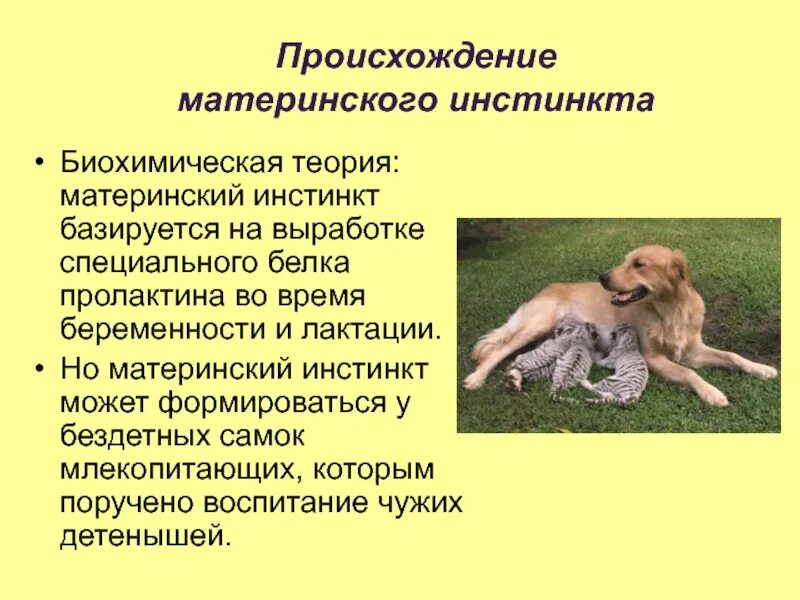 Происхождение материнского инстинкта

• Биохимическая теория: материнский инстинкт базируется на выработке специального белка пролактина во время беременности и лактации.
• Но материнский инстинкт может формироваться у бездетных самок млекопитающих, которым поручено воспитание чужих детенышей.